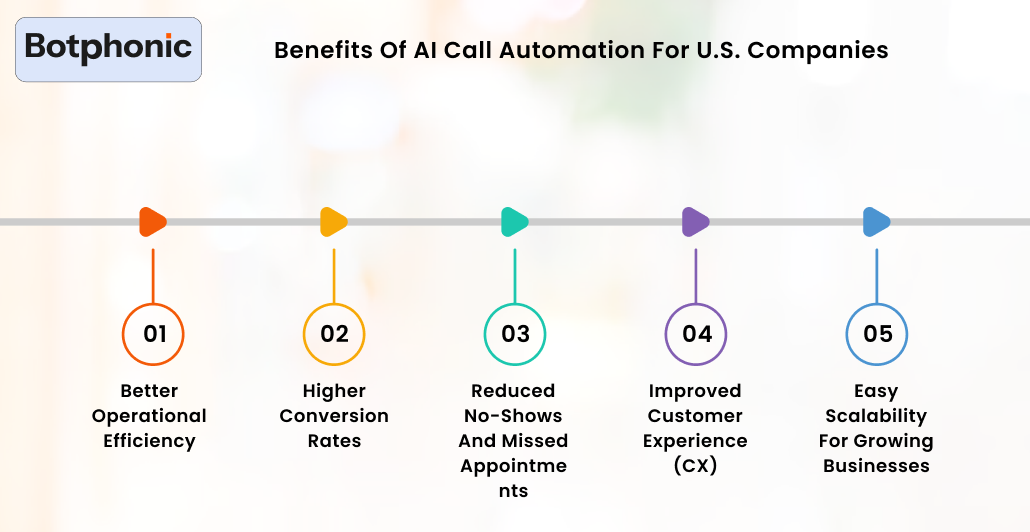 Botphonic

Benefits Of AI Call Automation For U.S. Companies

01
Better Operational Efficiency

02
Higher Conversion Rates

03
Reduced No-Shows And Missed Appointments

04
Improved Customer Experience (CX)

05
Easy Scalability For Growing Businesses